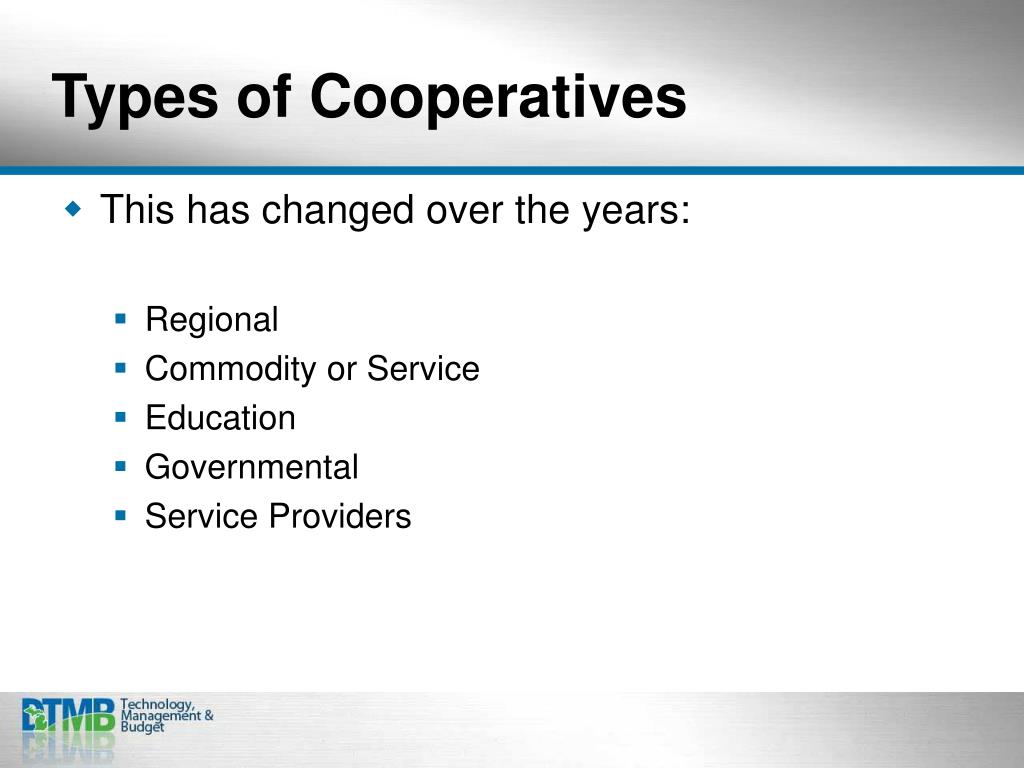 Types of Cooperatives

This has changed over the years:

Regional
Commodity or Service
Education
Governmental
Service Providers

DTMB Technology, Management & Budget